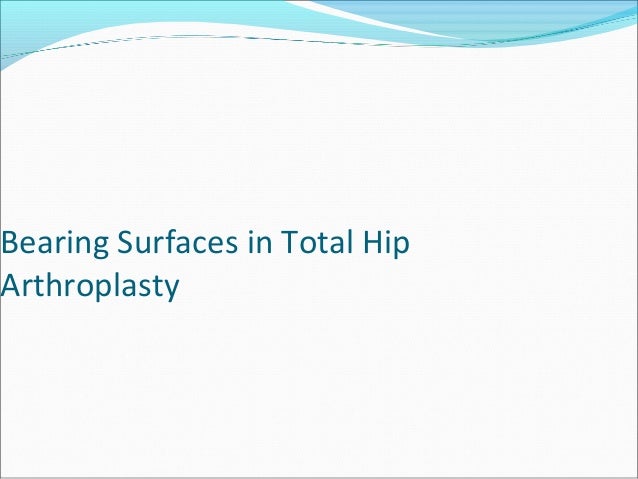 Bearing Surfaces in Total Hip Arthroplasty